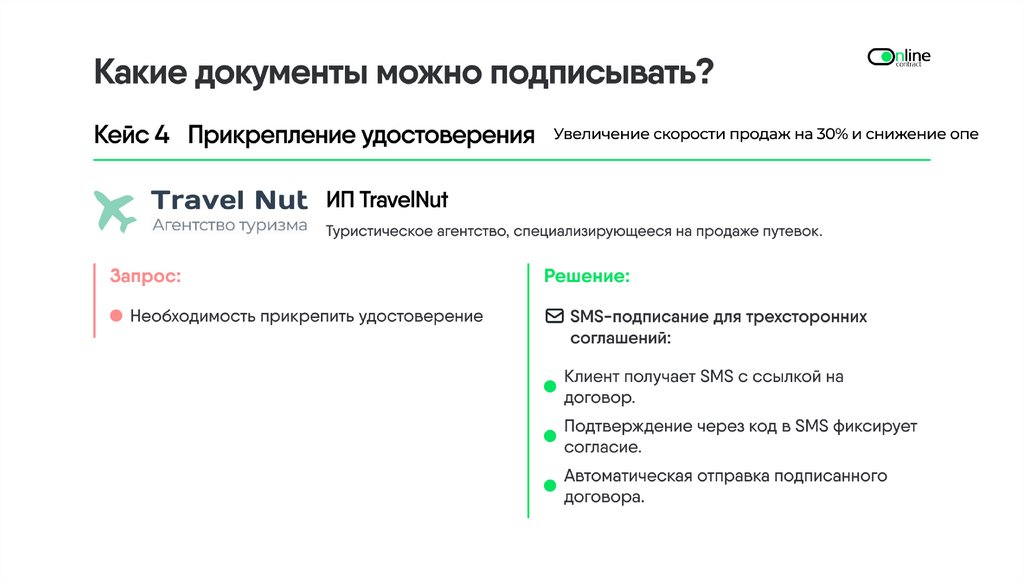 Какие документы можно подписывать?

Online contract

Кейс 4 Прикрепление удостоверения Увеличение скорости продаж на 30% и снижение опе

Travel Nut
Агентство туризма

ИП TravelNut

Туристическое агентство, специализирующееся на продаже путевок.

Запрос:

Необходимость прикрепить удостоверение

Решение:

SMS-подписание для трехсторонних соглашений:

Клиент получает SMS с ссылкой на договор.

Подтверждение через код в SMS фиксирует согласие.

Автоматическая отправка подписанного договора.